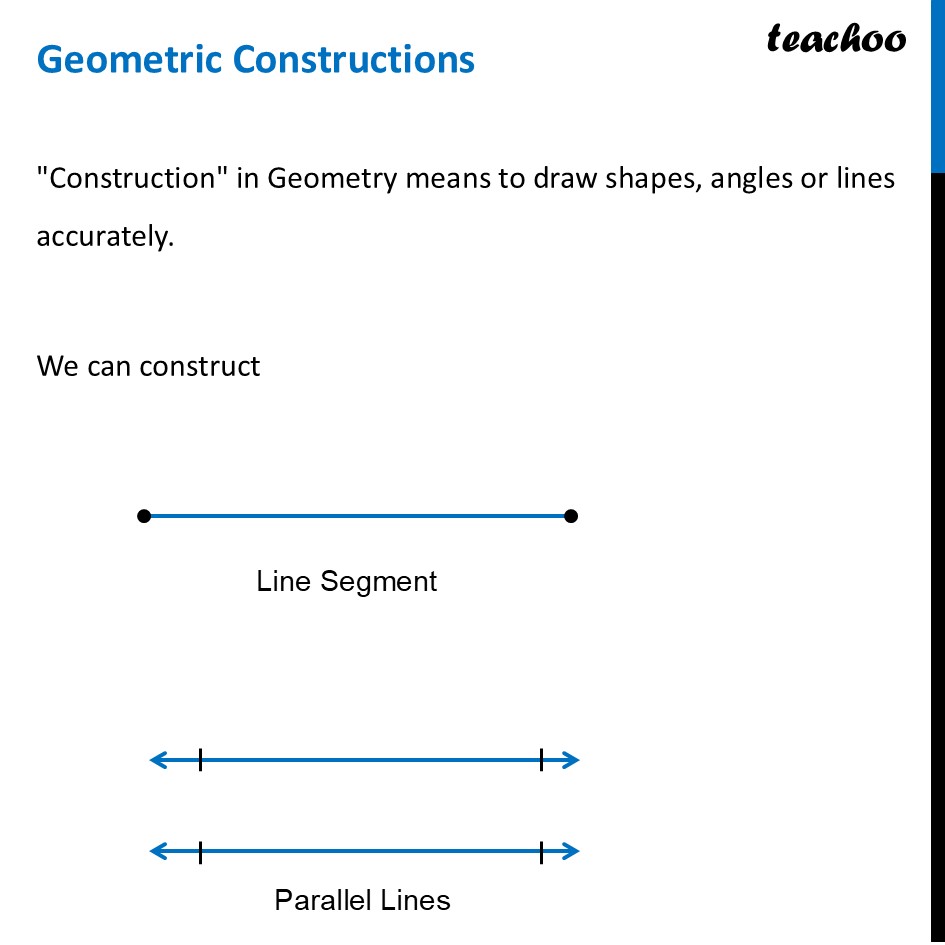 Geometric Constructions

teachoo

"Construction" in Geometry means to draw shapes, angles or lines accurately.

We can construct

Line Segment

Parallel Lines